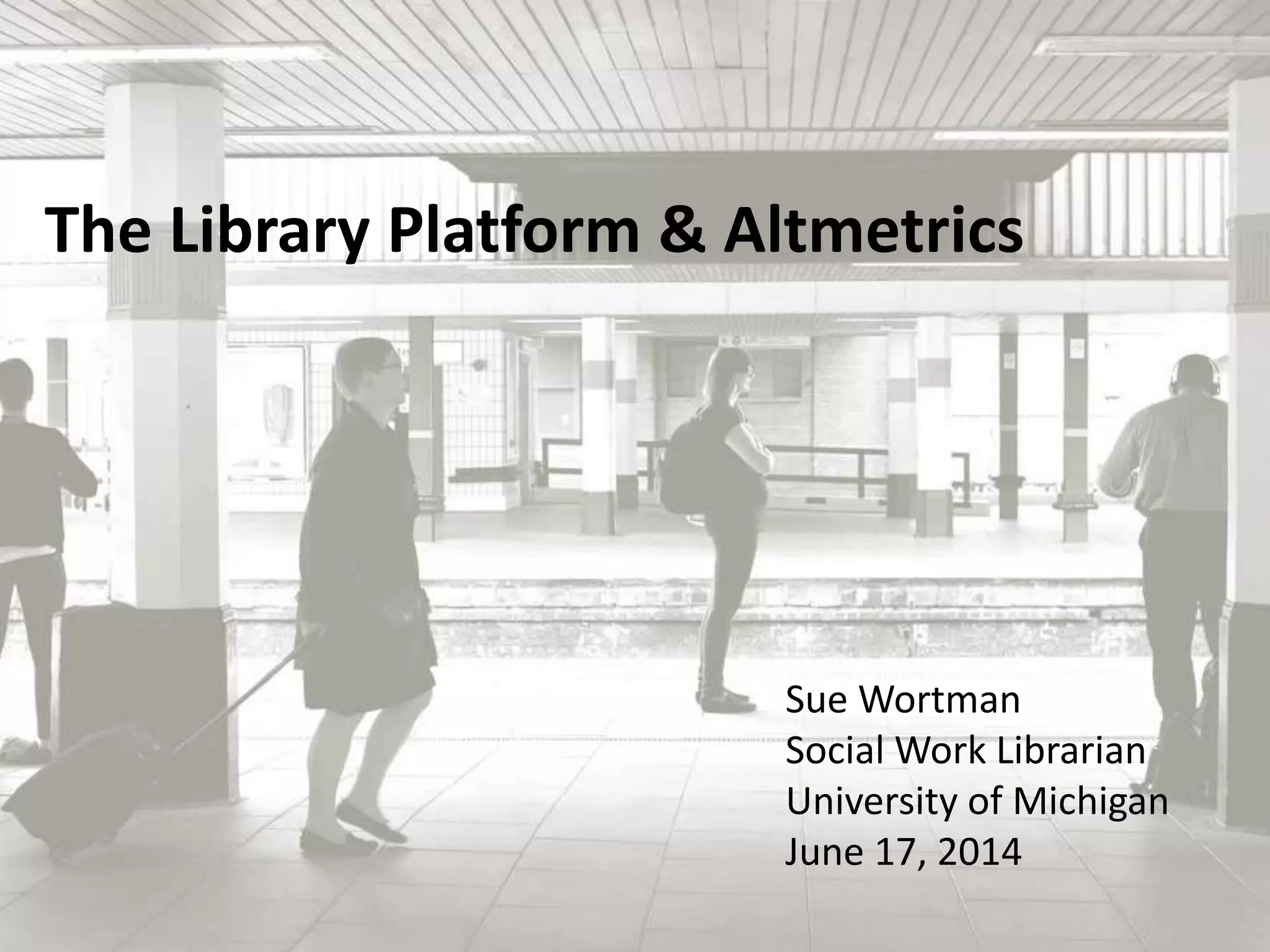 The Library Platform & Altmetrics

Sue Wortman
Social Work Librarian
University of Michigan
June 17, 2014